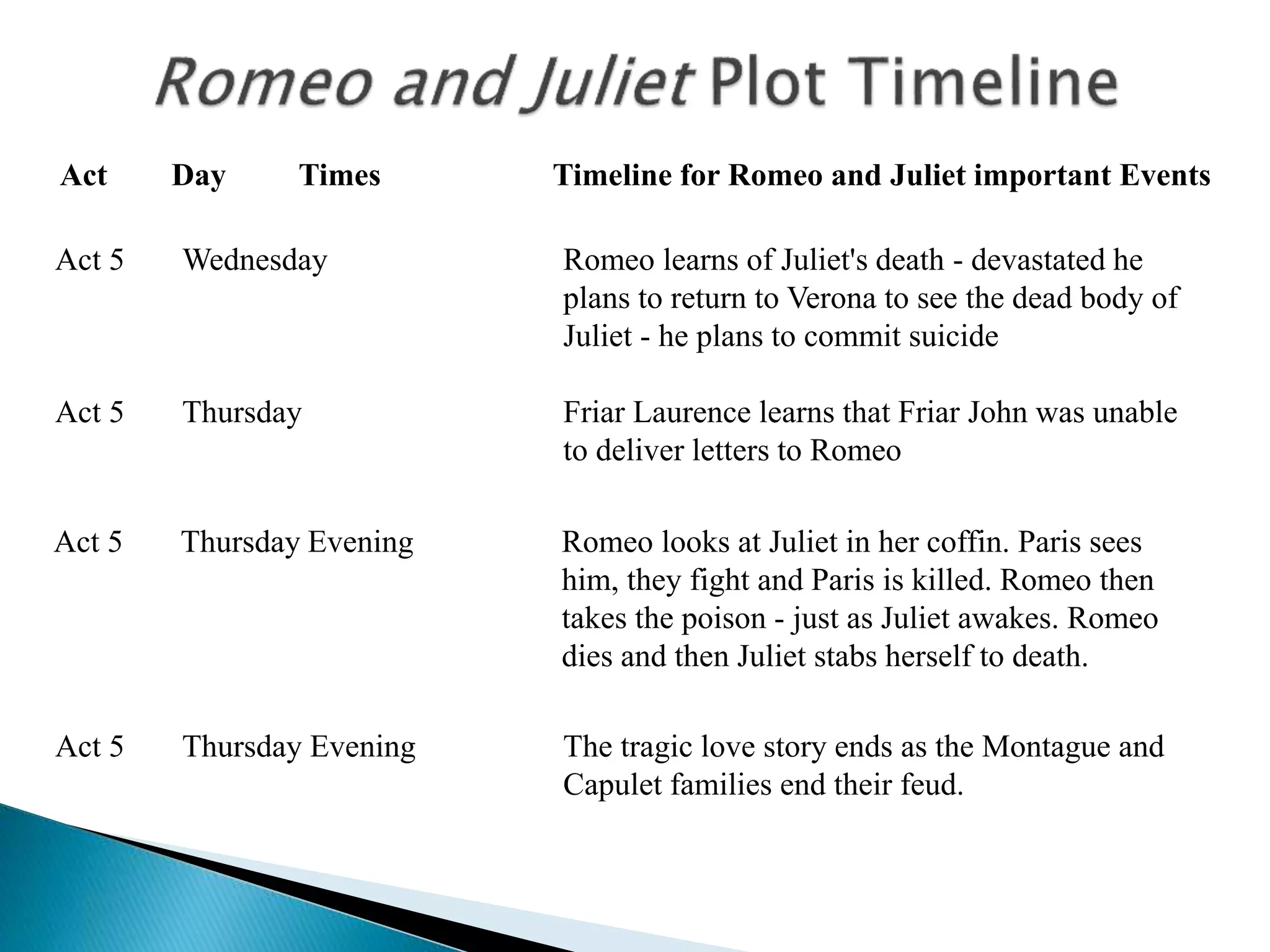 Romeo and Juliet Plot Timeline

| Act | Day | Times | Timeline for Romeo and Juliet important Events |
|---|---|---|---|
| Act 5 | Wednesday | | Romeo learns of Juliet's death - devastated he plans to return to Verona to see the dead body of Juliet - he plans to commit suicide |
| Act 5 | Thursday | | Friar Laurence learns that Friar John was unable to deliver letters to Romeo |
| Act 5 | Thursday Evening | | Romeo looks at Juliet in her coffin. Paris sees him, they fight and Paris is killed. Romeo then takes the poison - just as Juliet awakes. Romeo dies and then Juliet stabs herself to death. |
| Act 5 | Thursday Evening | | The tragic love story ends as the Montague and Capulet families end their feud. |